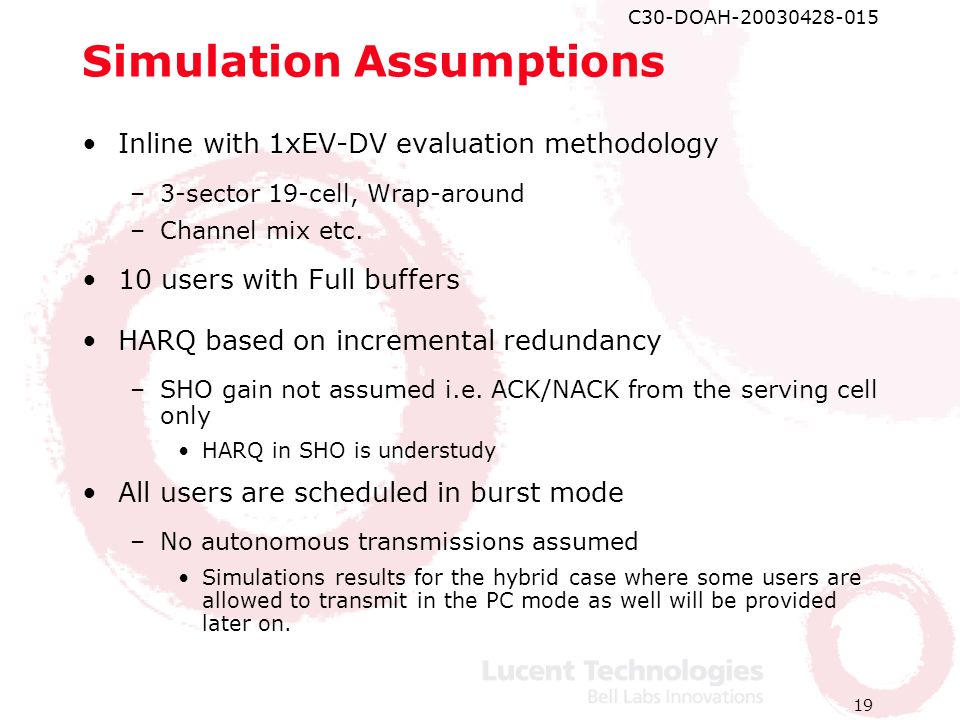 C30-DOAH-20030428-015

Simulation Assumptions

• Inline with 1xEV-DV evaluation methodology

– 3-sector 19-cell, Wrap-around

– Channel mix etc.

• 10 users with Full buffers

• HARQ based on incremental redundancy

– SHO gain not assumed i.e. ACK/NACK from the serving cell only

• HARQ in SHO is understudy

• All users are scheduled in burst mode

– No autonomous transmissions assumed

• Simulations results for the hybrid case where some users are allowed to transmit in the PC mode as well will be provided later on.

Lucent Technologies
Bell Labs Innovations

19